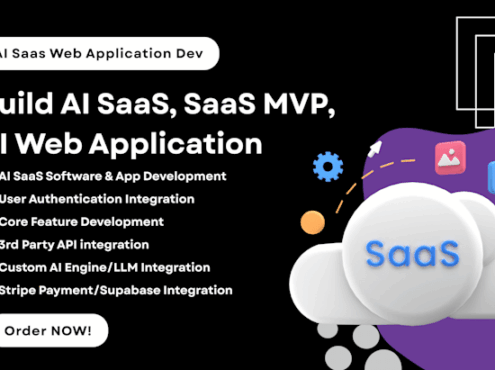 AI Saas Web Application Dev

uild AI SaaS, SaaS MVP,
I Web Application

AI SaaS Software & App Development
User Authentication Integration
Core Feature Development
3rd Party API integration
Custom AI Engine/LLM Integration
Stripe Payment/Supabase Integration

Order NOW!

SaaS